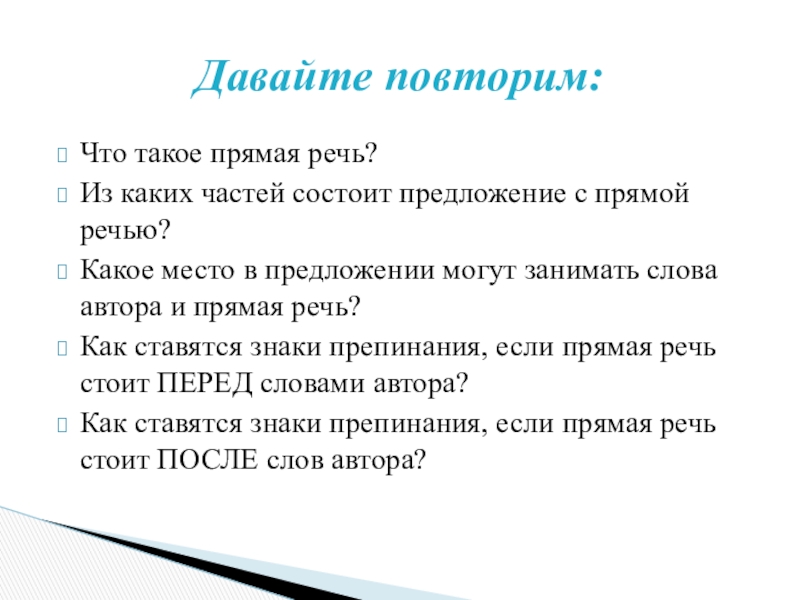 Давайте повторим:

Что такое прямая речь?
Из каких частей состоит предложение с прямой речью?
Какое место в предложении могут занимать слова автора и прямая речь?
Как ставятся знаки препинания, если прямая речь стоит ПЕРЕД словами автора?
Как ставятся знаки препинания, если прямая речь стоит ПОСЛЕ слов автора?